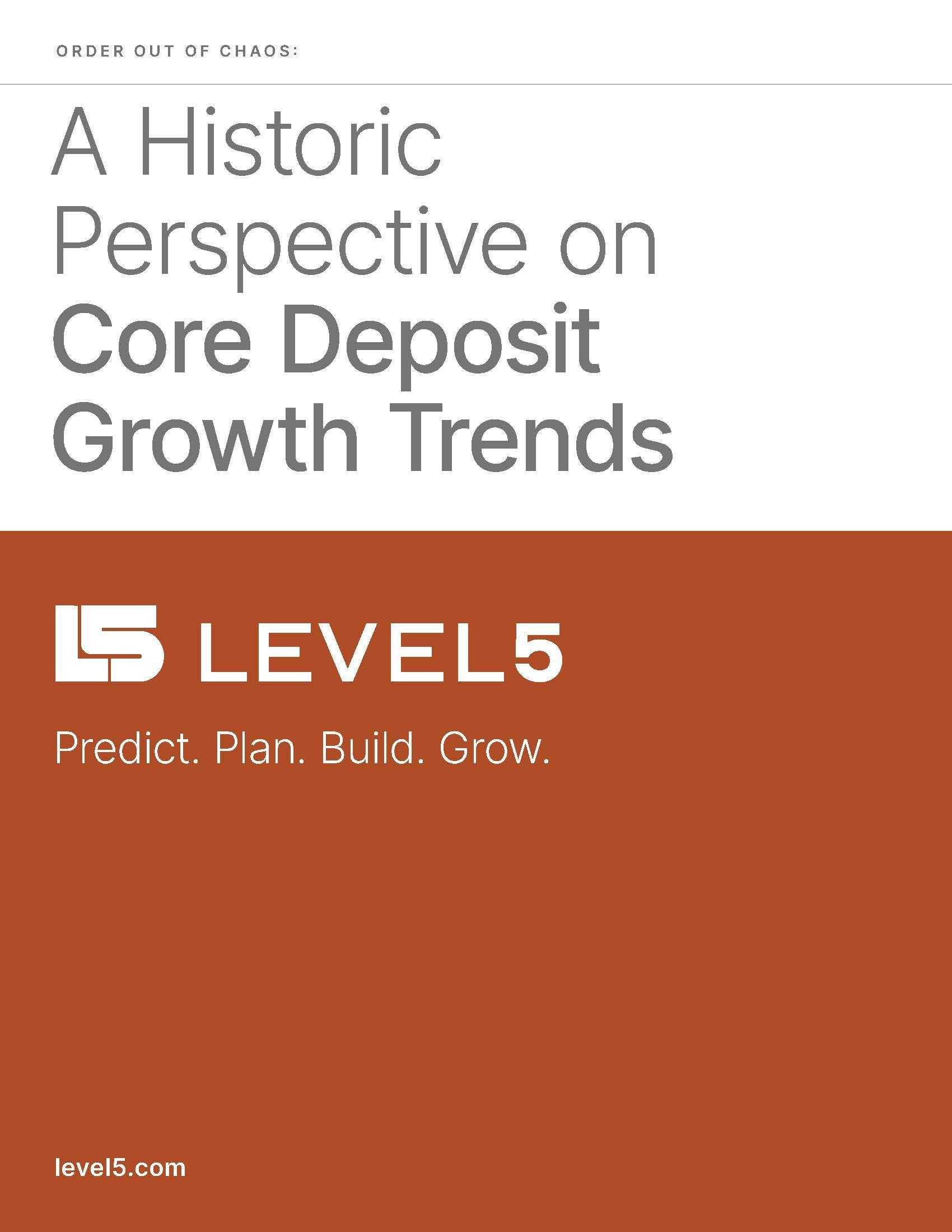 ORDER OUT OF CHAOS:

A Historic Perspective on Core Deposit Growth Trends

L5 LEVEL5

Predict. Plan. Build. Grow.

level5.com